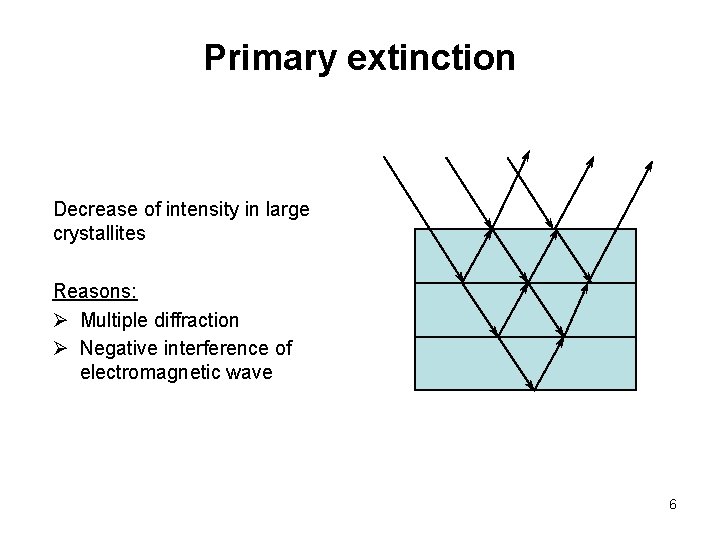 Primary extinction

Decrease of intensity in large crystallites

Reasons:

➢ Multiple diffraction
➢ Negative interference of electromagnetic wave

6